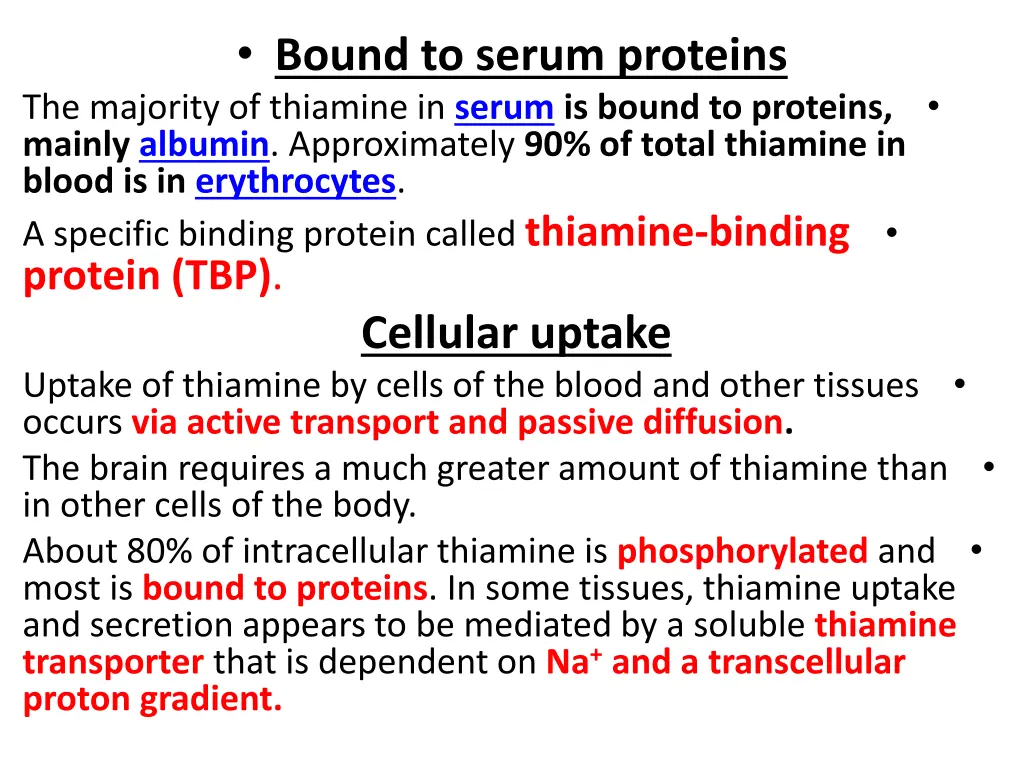 • Bound to serum proteins

The majority of thiamine in serum is bound to proteins, mainly albumin. Approximately 90% of total thiamine in blood is in erythrocytes. •

A specific binding protein called thiamine-binding protein (TBP). •

Cellular uptake

Uptake of thiamine by cells of the blood and other tissues occurs via active transport and passive diffusion. •

The brain requires a much greater amount of thiamine than in other cells of the body. •

About 80% of intracellular thiamine is phosphorylated and most is bound to proteins. In some tissues, thiamine uptake and secretion appears to be mediated by a soluble thiamine transporter that is dependent on $Na^+$ and a transcellular proton gradient. •